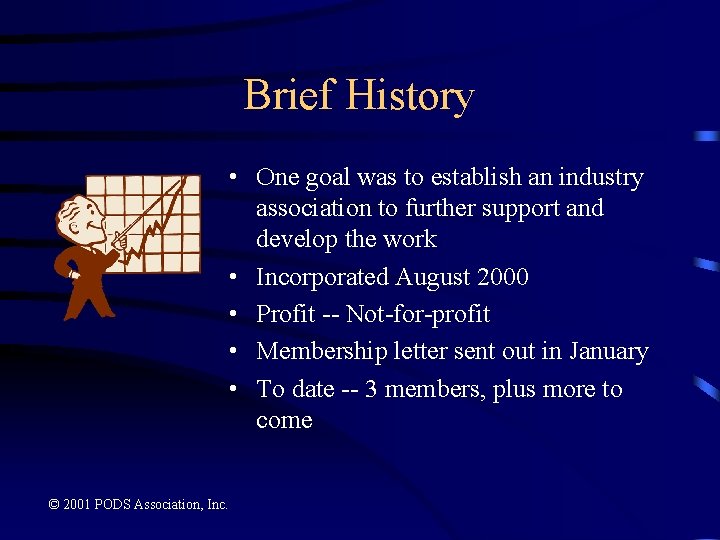 Brief History

• One goal was to establish an industry association to further support and develop the work
• Incorporated August 2000
• Profit -- Not-for-profit
• Membership letter sent out in January
• To date -- 3 members, plus more to come

© 2001 PODS Association, Inc.